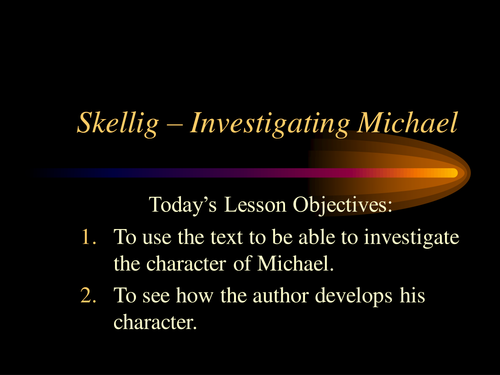 Skellig – Investigating Michael

Today’s Lesson Objectives:

1. To use the text to be able to investigate the character of Michael.
2. To see how the author develops his character.